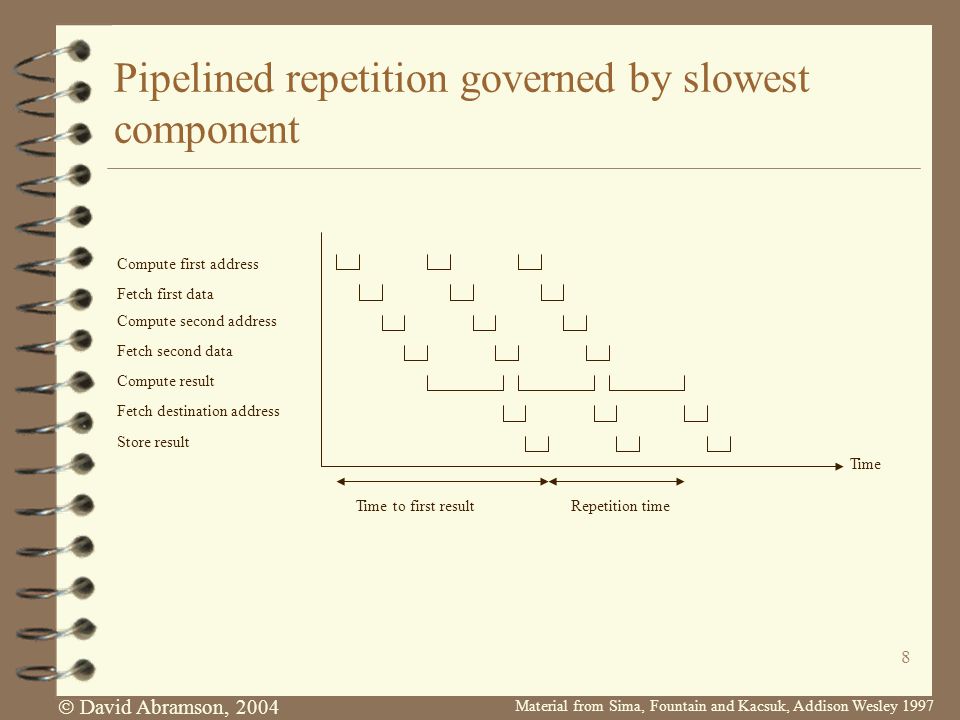 Pipelined repetition governed by slowest component

Compute first address
Fetch first data
Compute second address
Fetch second data
Compute result
Fetch destination address
Store result

Time

Time to first result
Repetition time

8

© David Abramson, 2004

Material from Sima, Fountain and Kacsuk, Addison Wesley 1997